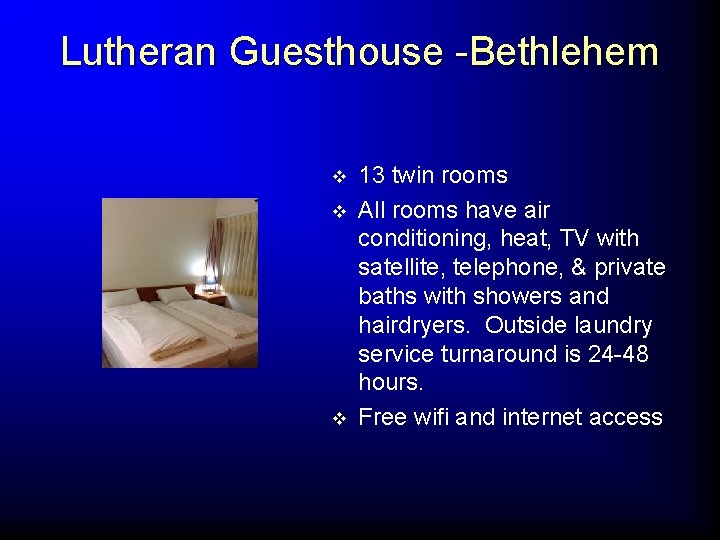 Lutheran Guesthouse -Bethlehem

❖ 13 twin rooms

❖ All rooms have air conditioning, heat, TV with satellite, telephone, & private baths with showers and hairdryers.  Outside laundry service turnaround is 24-48 hours.

❖ Free wifi and internet access